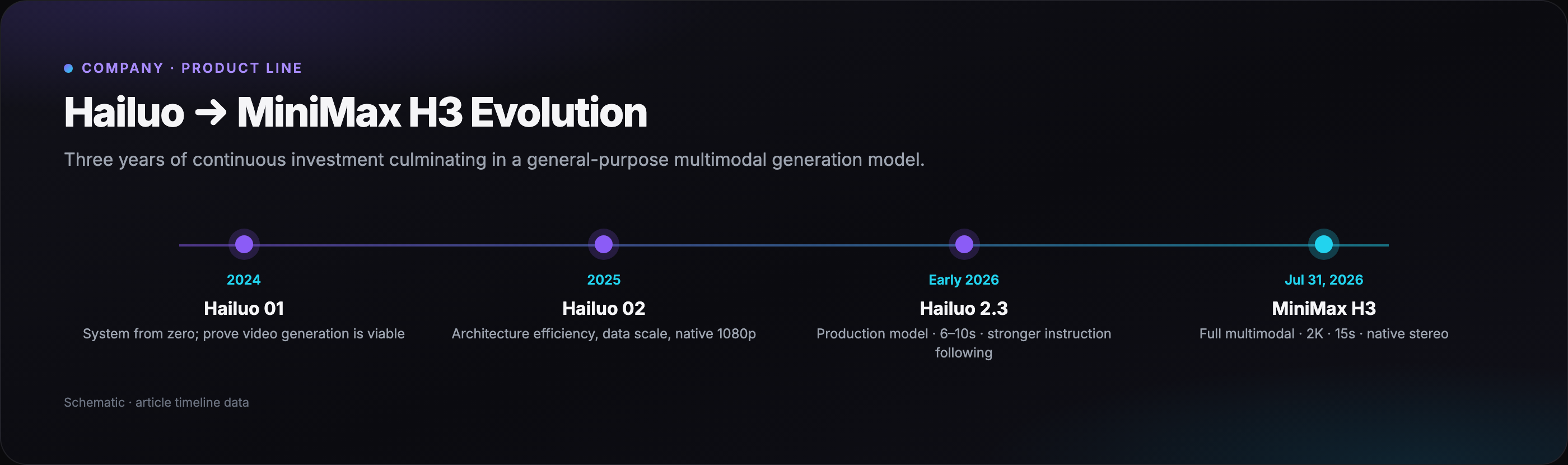 COMPANY · PRODUCT LINE

Hailuo → MiniMax H3 Evolution

Three years of continuous investment culminating in a general-purpose multimodal generation model.

2024
Hailuo 01
System from zero; prove video generation is viable

2025
Hailuo 02
Architecture efficiency, data scale, native 1080p

Early 2026
Hailuo 2.3
Production model · 6–10s · stronger instruction following

Jul 31, 2026
MiniMax H3
Full multimodal · 2K · 15s · native stereo

Schematic · article timeline data